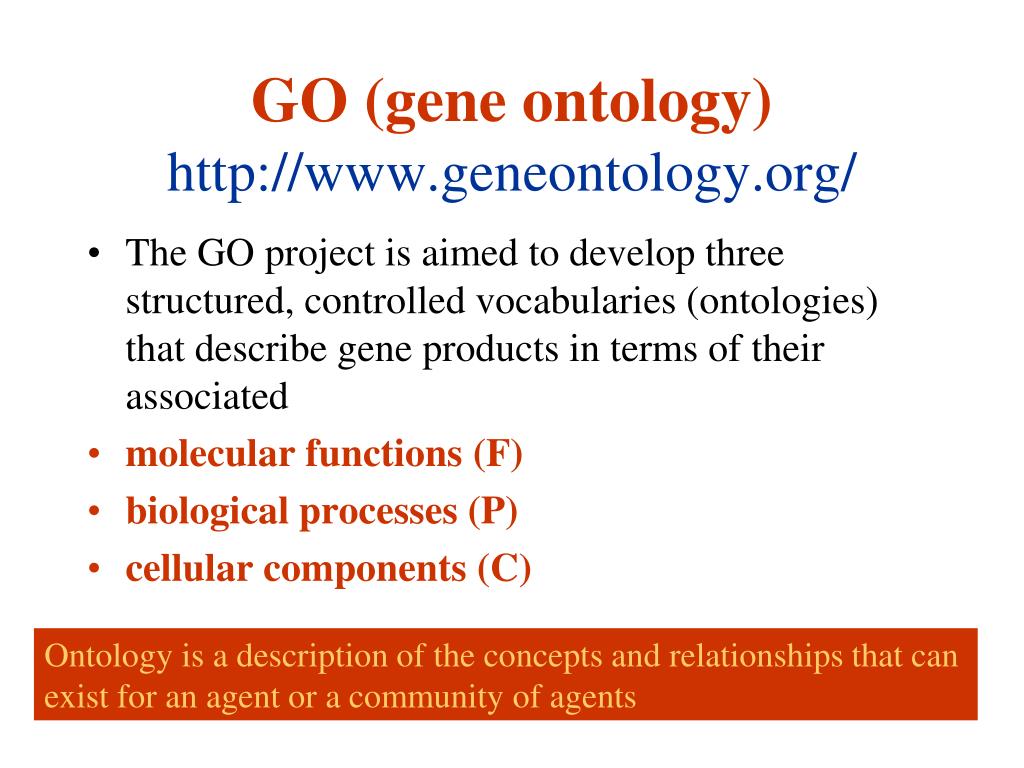 GO (gene ontology)
http://www.geneontology.org/

• The GO project is aimed to develop three structured, controlled vocabularies (ontologies) that describe gene products in terms of their associated
• molecular functions (F)
• biological processes (P)
• cellular components (C)

Ontology is a description of the concepts and relationships that can exist for an agent or a community of agents